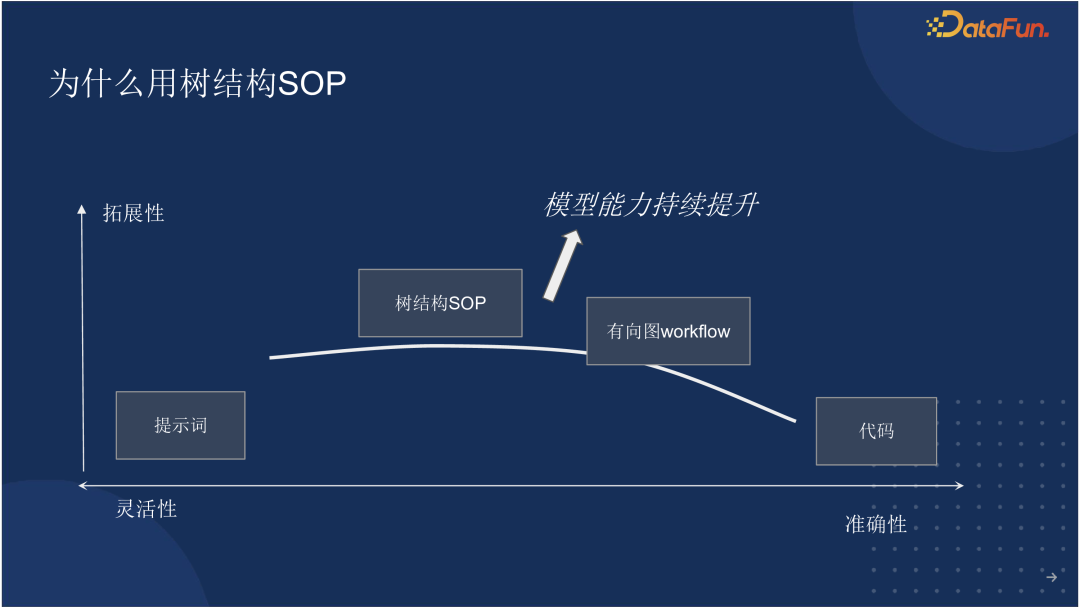 DataFun.

为什么用树结构SOP

拓展性

模型能力持续提升

树结构SOP

有向图workflow

提示词

代码

灵活性

准确性